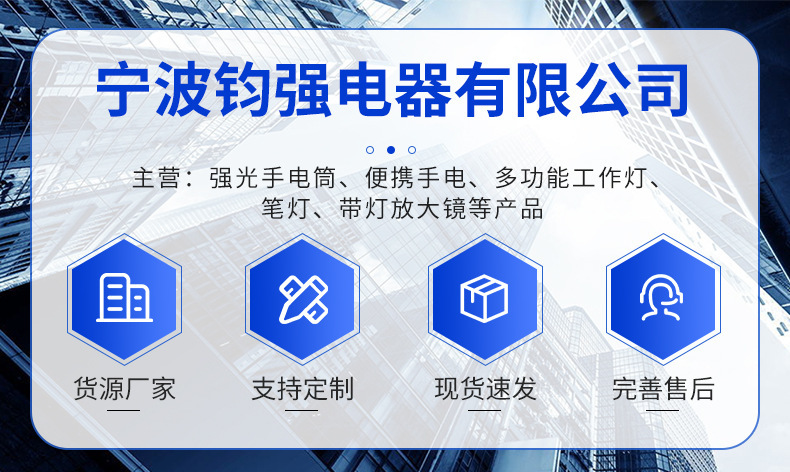 宁波钧强电器有限公司

主营：强光手电筒、便携手电、多功能工作灯、笔灯、带灯放大镜等产品

货源厂家

支持定制

现货速发

完善售后